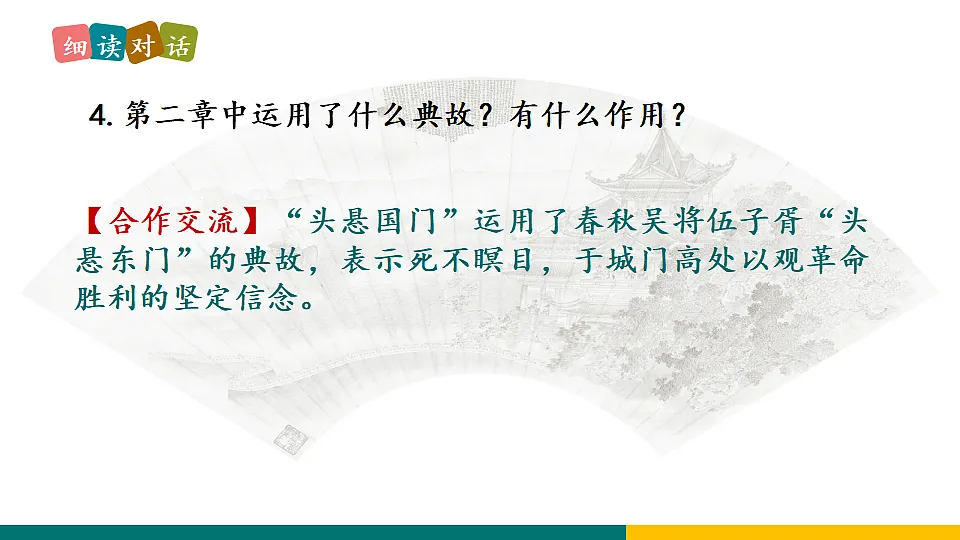 细读对话

4. 第二章中运用了什么典故？有什么作用？

【合作交流】“头悬国门”运用了春秋吴将伍子胥“头悬东门”的典故，表示死不瞑目，于城门高处以观革命胜利的坚定信念。